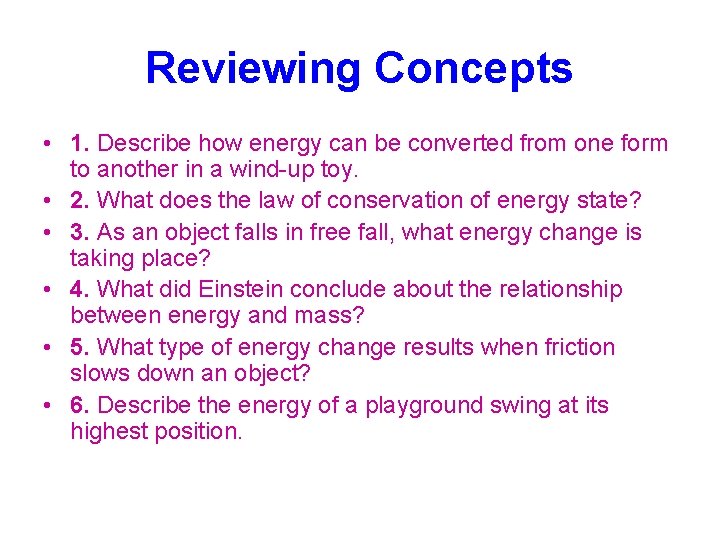 Reviewing Concepts

• 1. Describe how energy can be converted from one form to another in a wind-up toy.
• 2. What does the law of conservation of energy state?
• 3. As an object falls in free fall, what energy change is taking place?
• 4. What did Einstein conclude about the relationship between energy and mass?
• 5. What type of energy change results when friction slows down an object?
• 6. Describe the energy of a playground swing at its highest position.